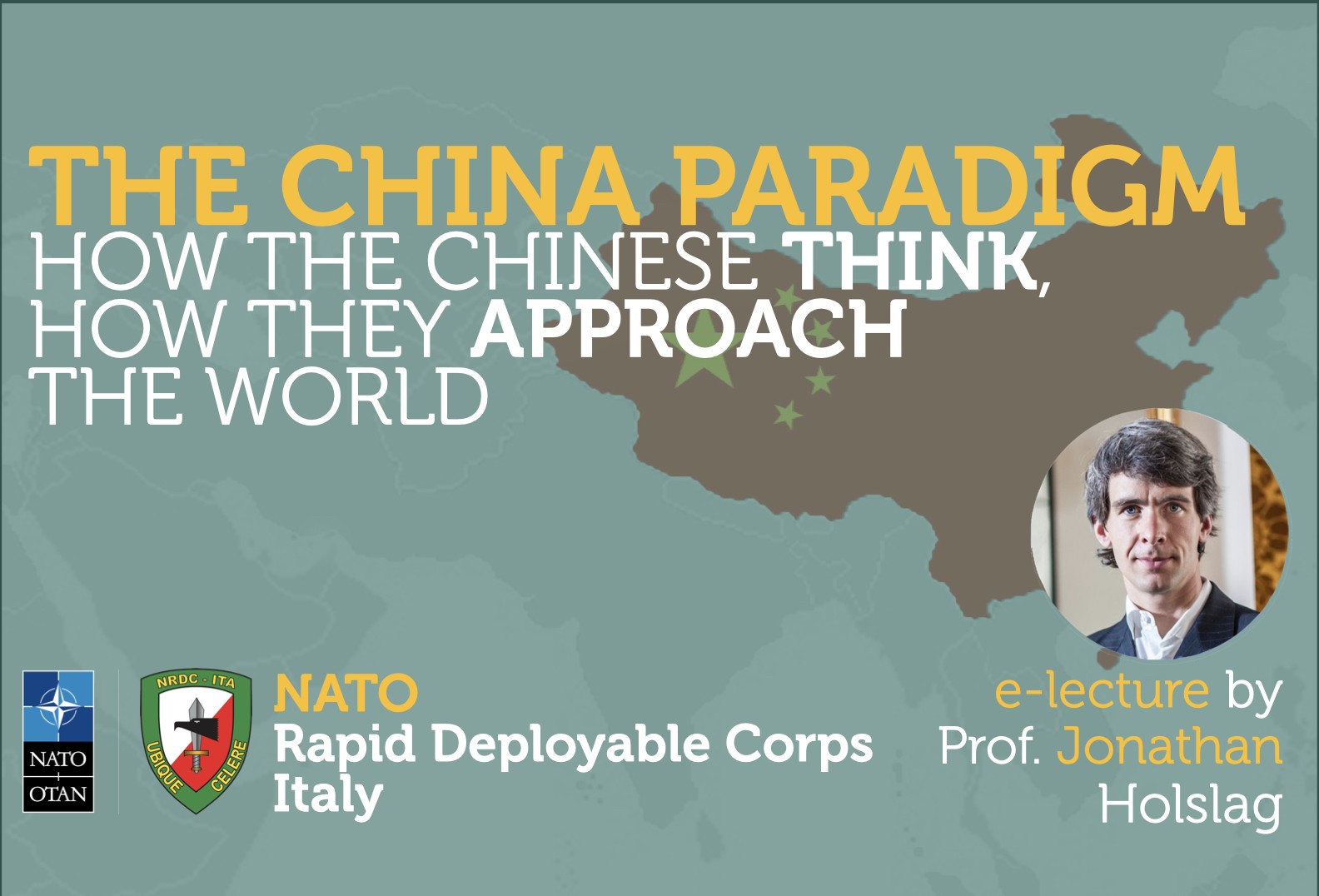 THE CHINA PARADIGM
HOW THE CHINESE THINK, HOW THEY APPROACH THE WORLD

NATO OTAN

NRDC - ITA
UBIQUE CELERE

NATO
Rapid Deployable Corps
Italy

e-lecture by
Prof. Jonathan
Holslag